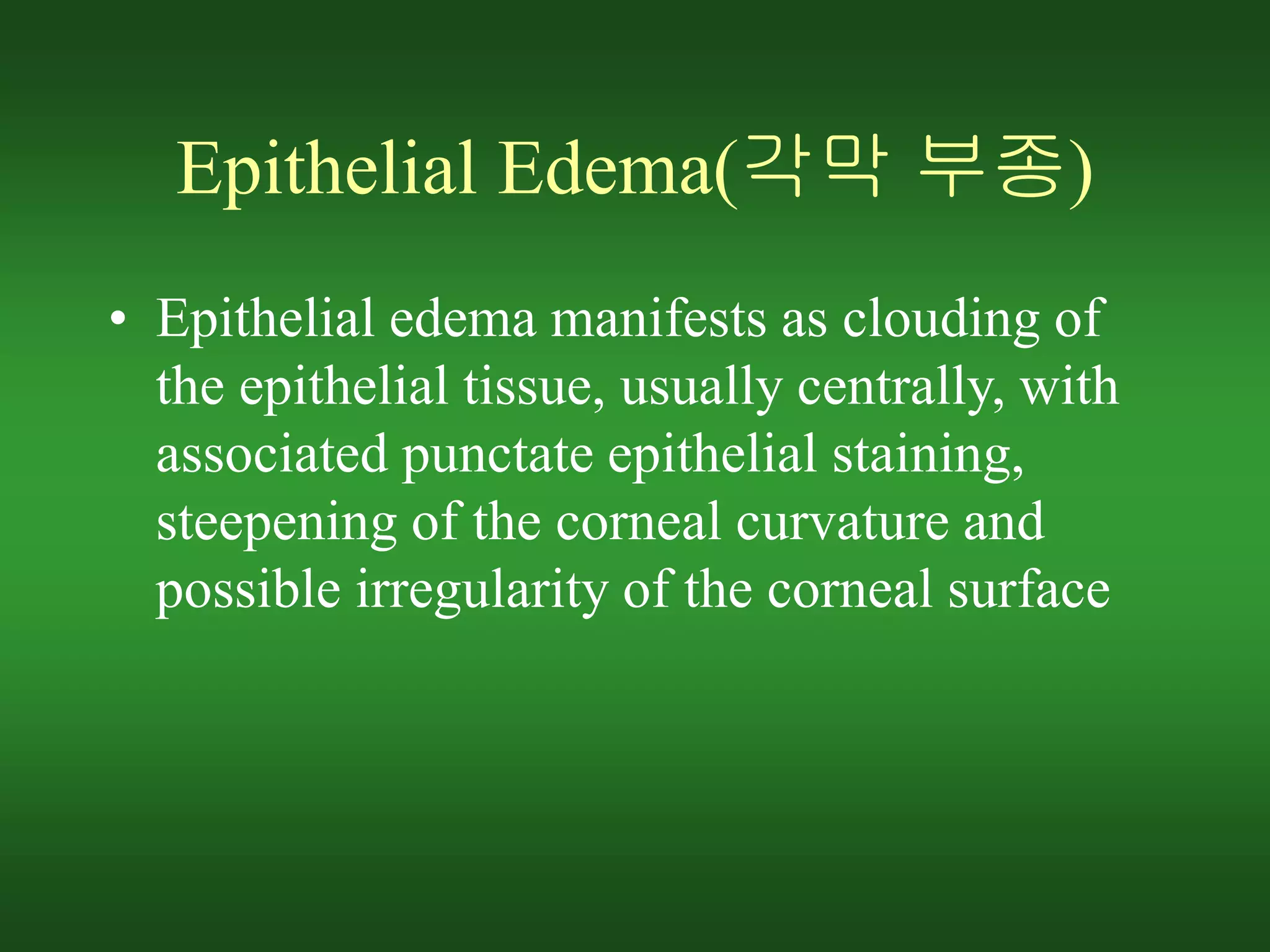 Epithelial Edema(각막 부종)

• Epithelial edema manifests as clouding of the epithelial tissue, usually centrally, with associated punctate epithelial staining, steepening of the corneal curvature and possible irregularity of the corneal surface